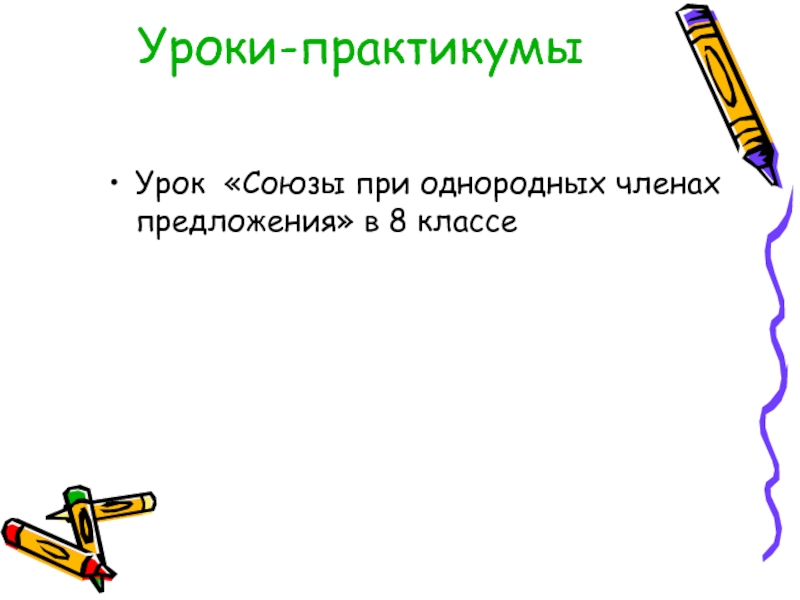 Уроки-практикумы

• Урок «Союзы при однородных членах предложения» в 8 классе